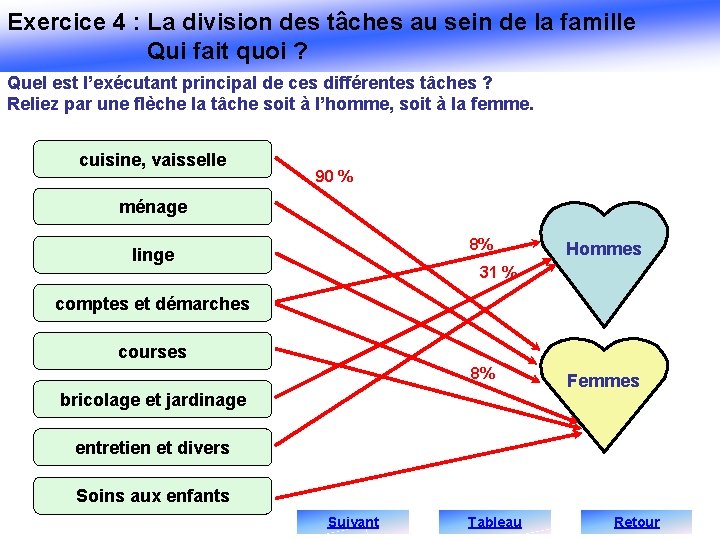 Exercice 4 : La division des tâches au sein de la famille
Qui fait quoi ?

Quel est l'exécutant principal de ces différentes tâches ?
Reliez par une flèche la tâche soit à l'homme, soit à la femme.

cuisine, vaisselle

ménage

linge

comptes et démarches

courses

bricolage et jardinage

entretien et divers

Soins aux enfants

90 %

8%

31 %

8%

Hommes

Femmes

Suivant

Tableau

Retour